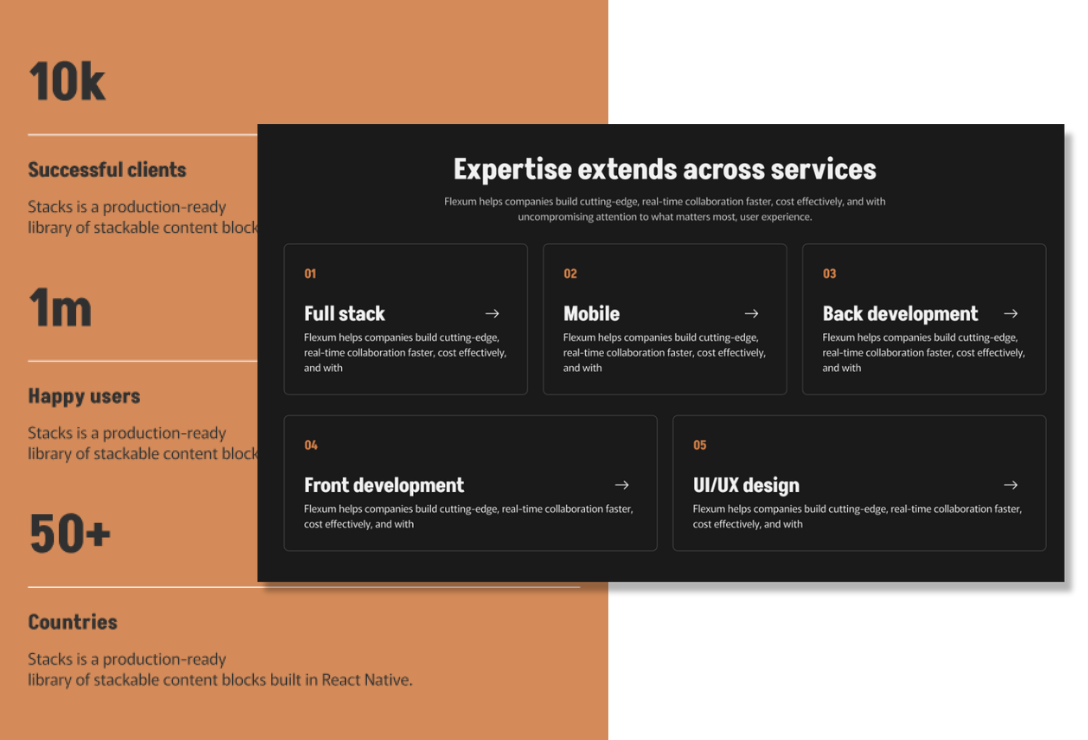 10k

Successful clients

Stacks is a production-ready library of stackable content block

1m

Happy users

Stacks is a production-ready library of stackable content block

50+

Countries

Stacks is a production-ready library of stackable content blocks built in React Native.

Expertise extends across services

Flexum helps companies build cutting-edge, real-time collaboration faster, cost effectively, and with uncompromising attention to what matters most, user experience.

01

Full stack →

Flexum helps companies build cutting-edge, real-time collaboration faster, cost effectively, and with

02

Mobile →

Flexum helps companies build cutting-edge, real-time collaboration faster, cost effectively, and with

03

Back development →

Flexum helps companies build cutting-edge, real-time collaboration faster, cost effectively, and with

04

Front development →

Flexum helps companies build cutting-edge, real-time collaboration faster, cost effectively, and with

05

UI/UX design →

Flexum helps companies build cutting-edge, real-time collaboration faster, cost effectively, and with